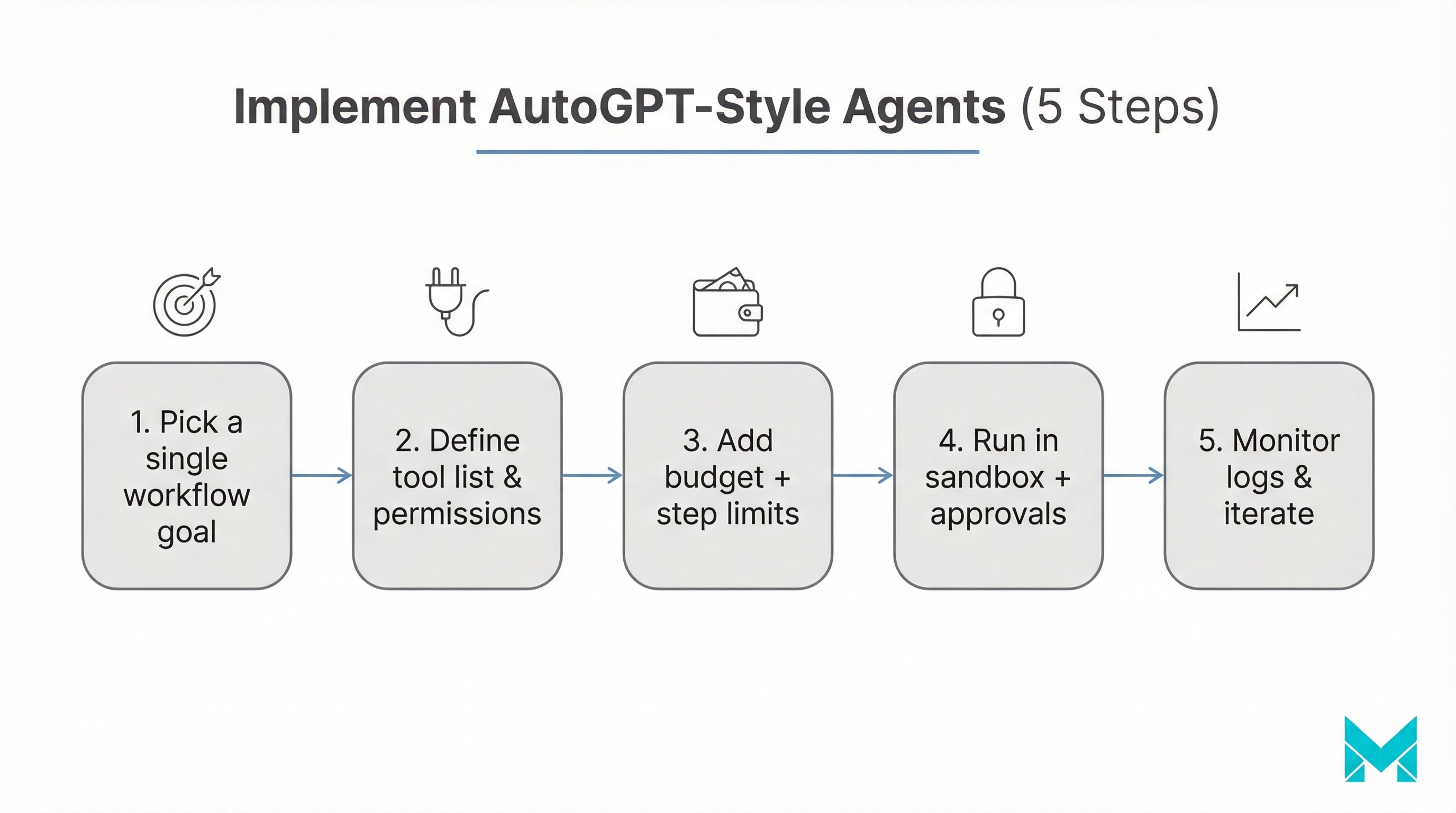 Implement AutoGPT-Style Agents (5 Steps)

1. Pick a single workflow goal

2. Define tool list & permissions

3. Add budget + step limits

4. Run in sandbox + approvals

5. Monitor logs & iterate